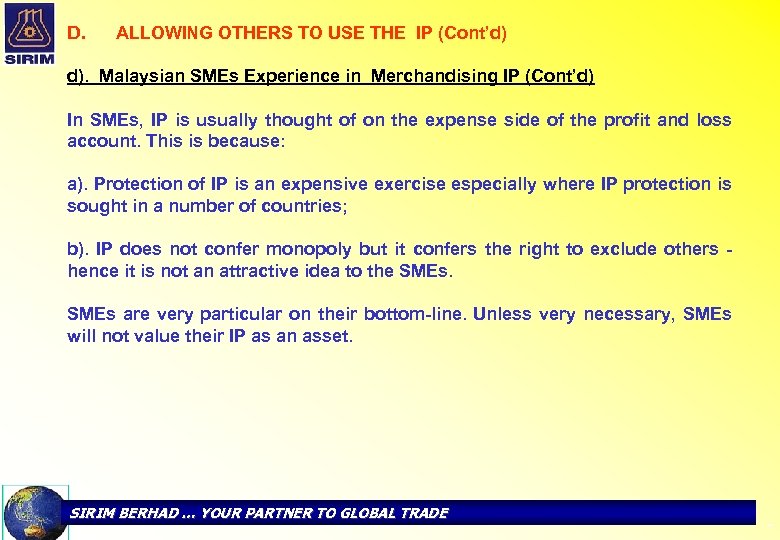 SIRIM

D. ALLOWING OTHERS TO USE THE IP (Cont'd)

d). Malaysian SMEs Experience in Merchandising IP (Cont'd)

In SMEs, IP is usually thought of on the expense side of the profit and loss account. This is because:

a). Protection of IP is an expensive exercise especially where IP protection is sought in a number of countries;

b). IP does not confer monopoly but it confers the right to exclude others - hence it is not an attractive idea to the SMEs.

SMEs are very particular on their bottom-line. Unless very necessary, SMEs will not value their IP as an asset.

SIRIM BERHAD ... YOUR PARTNER TO GLOBAL TRADE